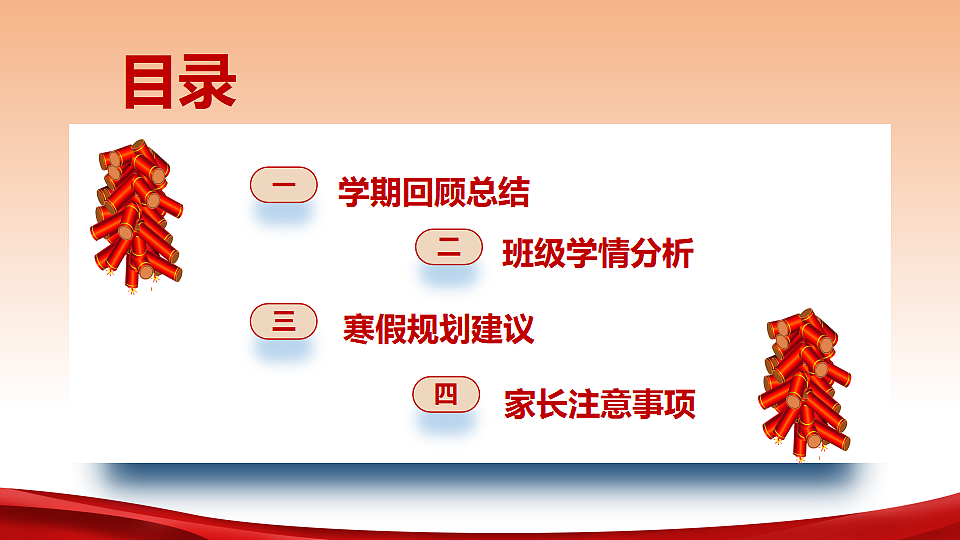 目录

一 学期回顾总结

二 班级学情分析

三 寒假规划建议

四 家长注意事项